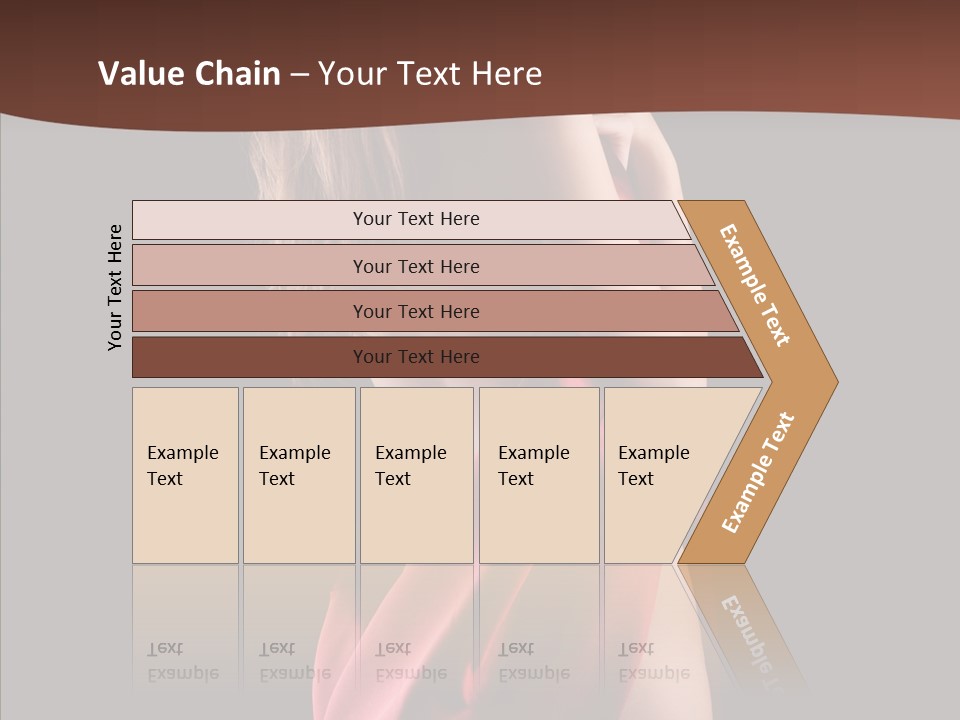 Value Chain – Your Text Here

Your Text Here

Your Text Here

Your Text Here

Your Text Here

Your Text Here

Example Text

Example Text

Example Text

Example Text

Example Text

Example Text

Example Text